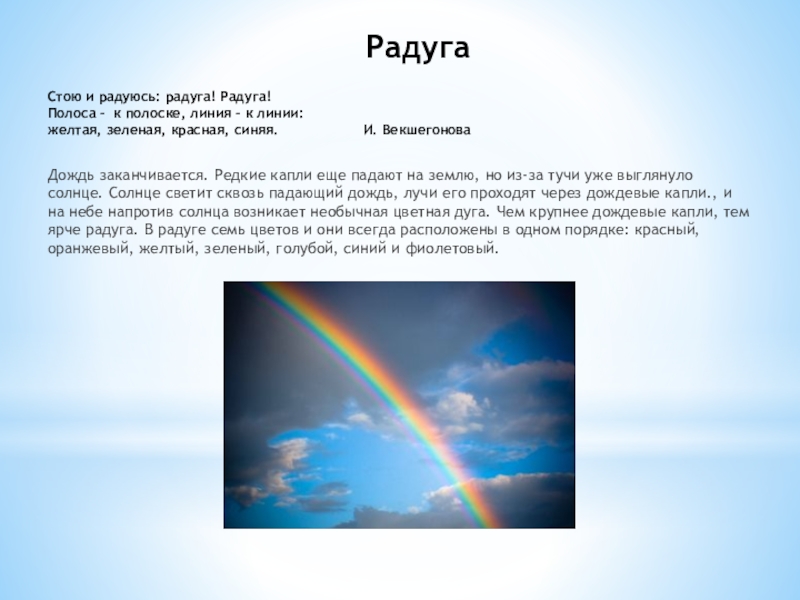 Радуга

Стою и радуюсь: радуга! Радуга!
Полоса – к полоске, линия – к линии:
желтая, зеленая, красная, синяя. И. Векшегонова

Дождь заканчивается. Редкие капли еще падают на землю, но из-за тучи уже выглянуло солнце. Солнце светит сквозь падающий дождь, лучи его проходят через дождевые капли., и на небе напротив солнца возникает необычная цветная дуга. Чем крупнее дождевые капли, тем ярче радуга. В радуге семь цветов и они всегда расположены в одном порядке: красный, оранжевый, желтый, зеленый, голубой, синий и фиолетовый.